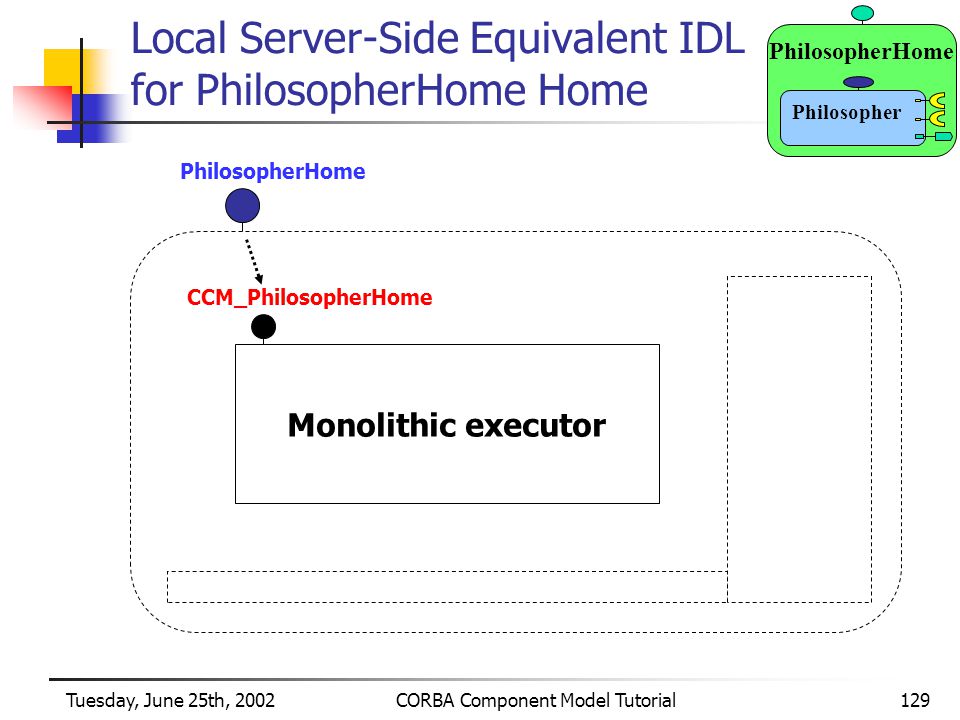 Local Server-Side Equivalent IDL for PhilosopherHome Home

PhilosopherHome

Philosopher

PhilosopherHome

CCM_PhilosopherHome

Monolithic executor

Tuesday, June 25th, 2002

CORBA Component Model Tutorial

129